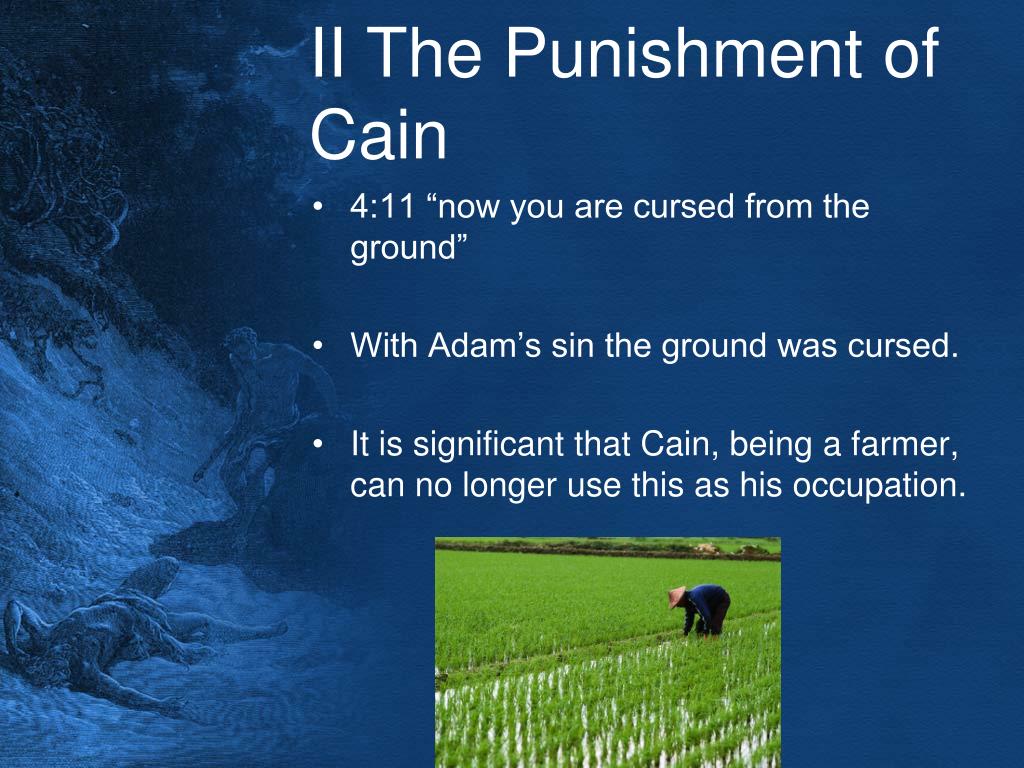 II The Punishment of Cain

• 4:11 “now you are cursed from the ground”

• With Adam’s sin the ground was cursed.

• It is significant that Cain, being a farmer, can no longer use this as his occupation.